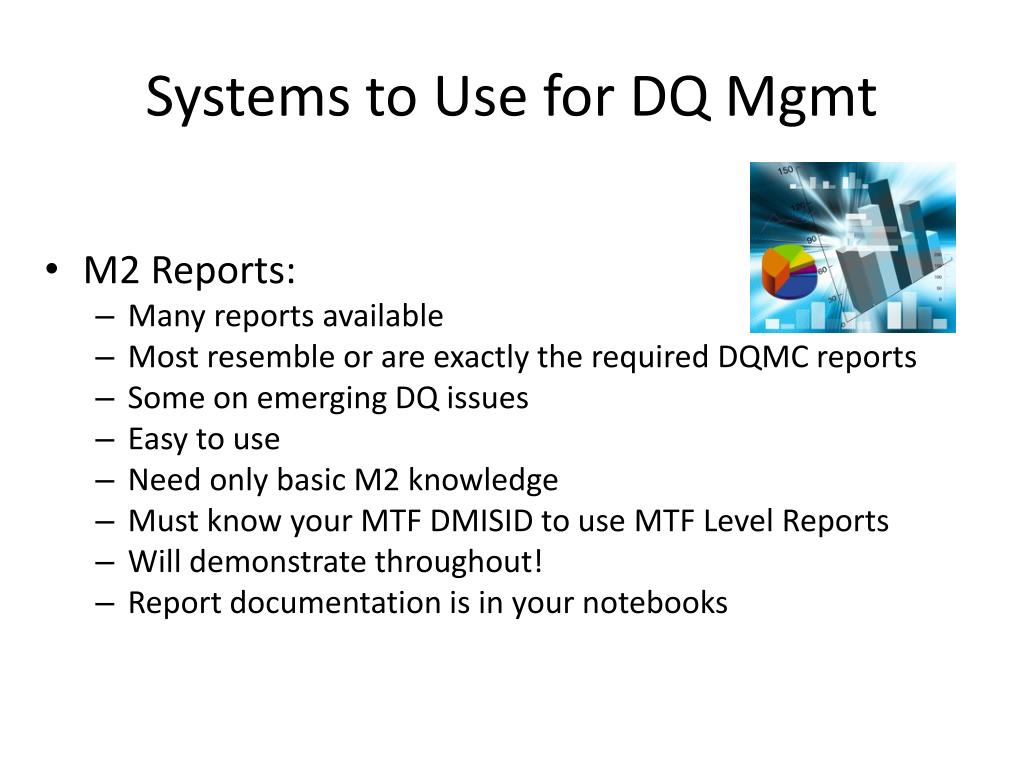 Systems to Use for DQ Mgmt

• M2 Reports:
– Many reports available
– Most resemble or are exactly the required DQMC reports
– Some on emerging DQ issues
– Easy to use
– Need only basic M2 knowledge
– Must know your MTF DMISID to use MTF Level Reports
– Will demonstrate throughout!
– Report documentation is in your notebooks